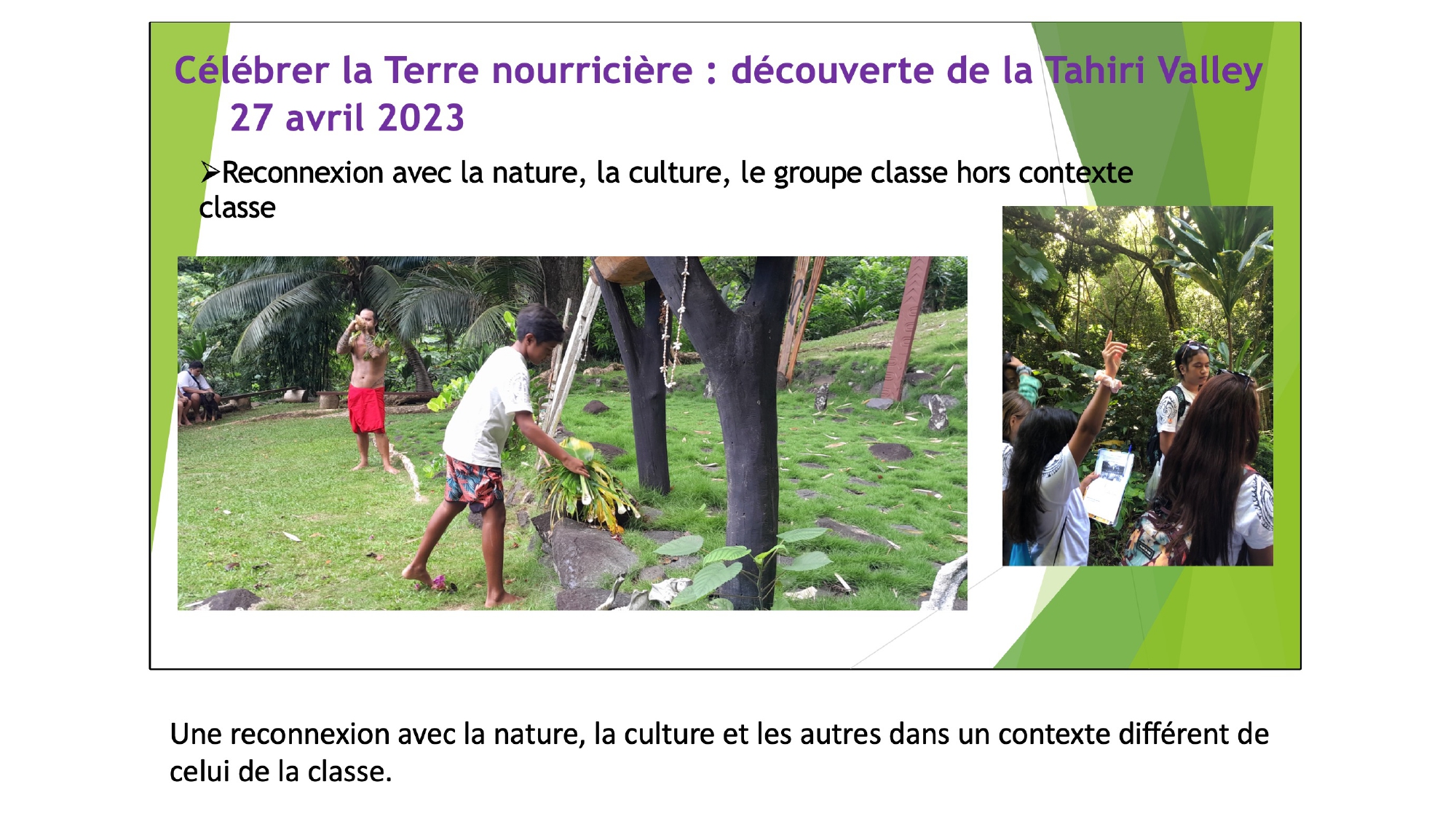 Célébrer la Terre nourricière : découverte de la Tahiri Valley
27 avril 2023

➤Reconnexion avec la nature, la culture, le groupe classe hors contexte classe

Une reconnexion avec la nature, la culture et les autres dans un contexte différent de celui de la classe.